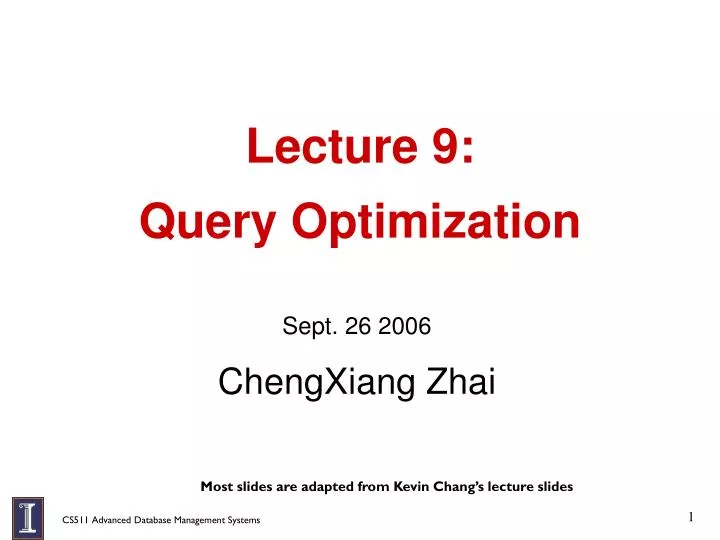 Lecture 9:
Query Optimization

Sept. 26 2006

ChengXiang Zhai

Most slides are adapted from Kevin Chang's lecture slides

CS511 Advanced Database Management Systems

1